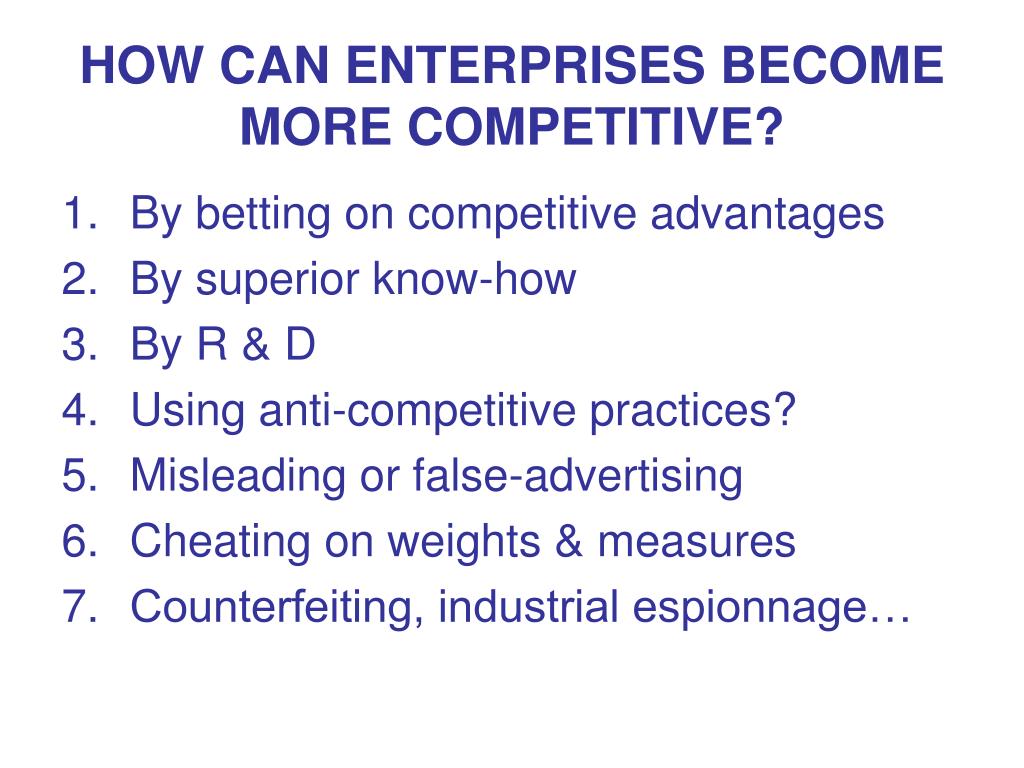 HOW CAN ENTERPRISES BECOME MORE COMPETITIVE?

1. By betting on competitive advantages
2. By superior know-how
3. By R & D
4. Using anti-competitive practices?
5. Misleading or false-advertising
6. Cheating on weights & measures
7. Counterfeiting, industrial espionnage…